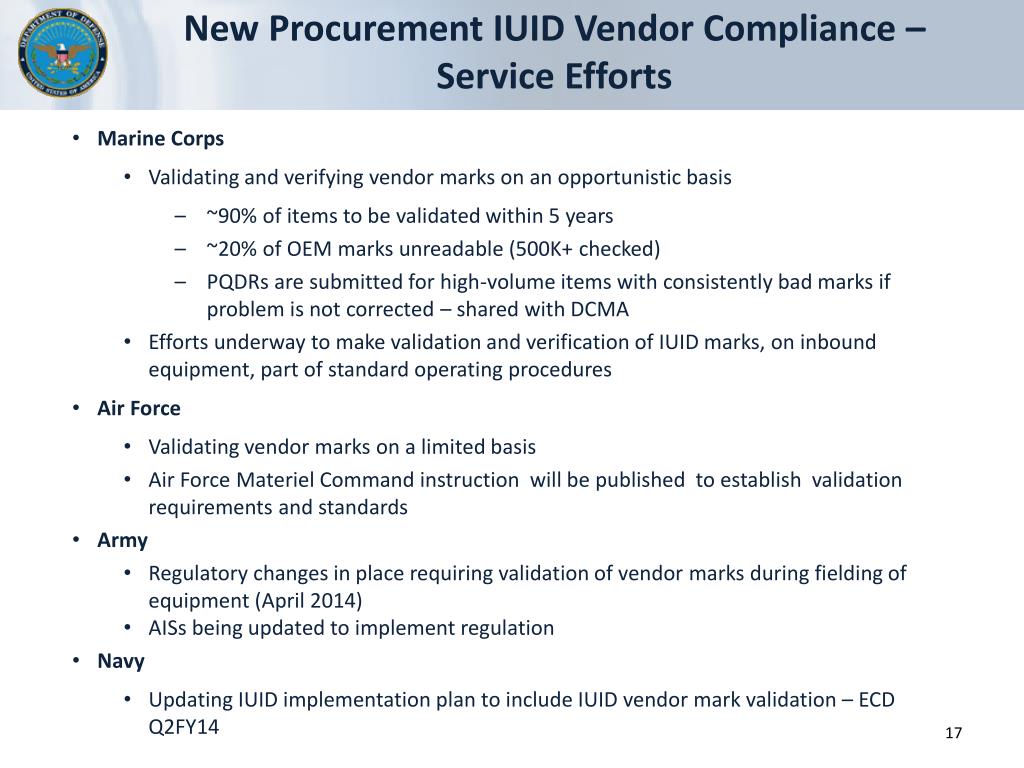 DEPARTMENT OF DEFENSE
UNITED STATES OF AMERICA

New Procurement IUID Vendor Compliance – Service Efforts

• Marine Corps
  • Validating and verifying vendor marks on an opportunistic basis
    – ~90% of items to be validated within 5 years
    – ~20% of OEM marks unreadable (500K+ checked)
    – PQDRs are submitted for high-volume items with consistently bad marks if problem is not corrected – shared with DCMA
  • Efforts underway to make validation and verification of IUID marks, on inbound equipment, part of standard operating procedures
• Air Force
  • Validating vendor marks on a limited basis
  • Air Force Materiel Command instruction will be published to establish validation requirements and standards
• Army
  • Regulatory changes in place requiring validation of vendor marks during fielding of equipment (April 2014)
  • AISs being updated to implement regulation
• Navy
  • Updating IUID implementation plan to include IUID vendor mark validation – ECD Q2FY14

17